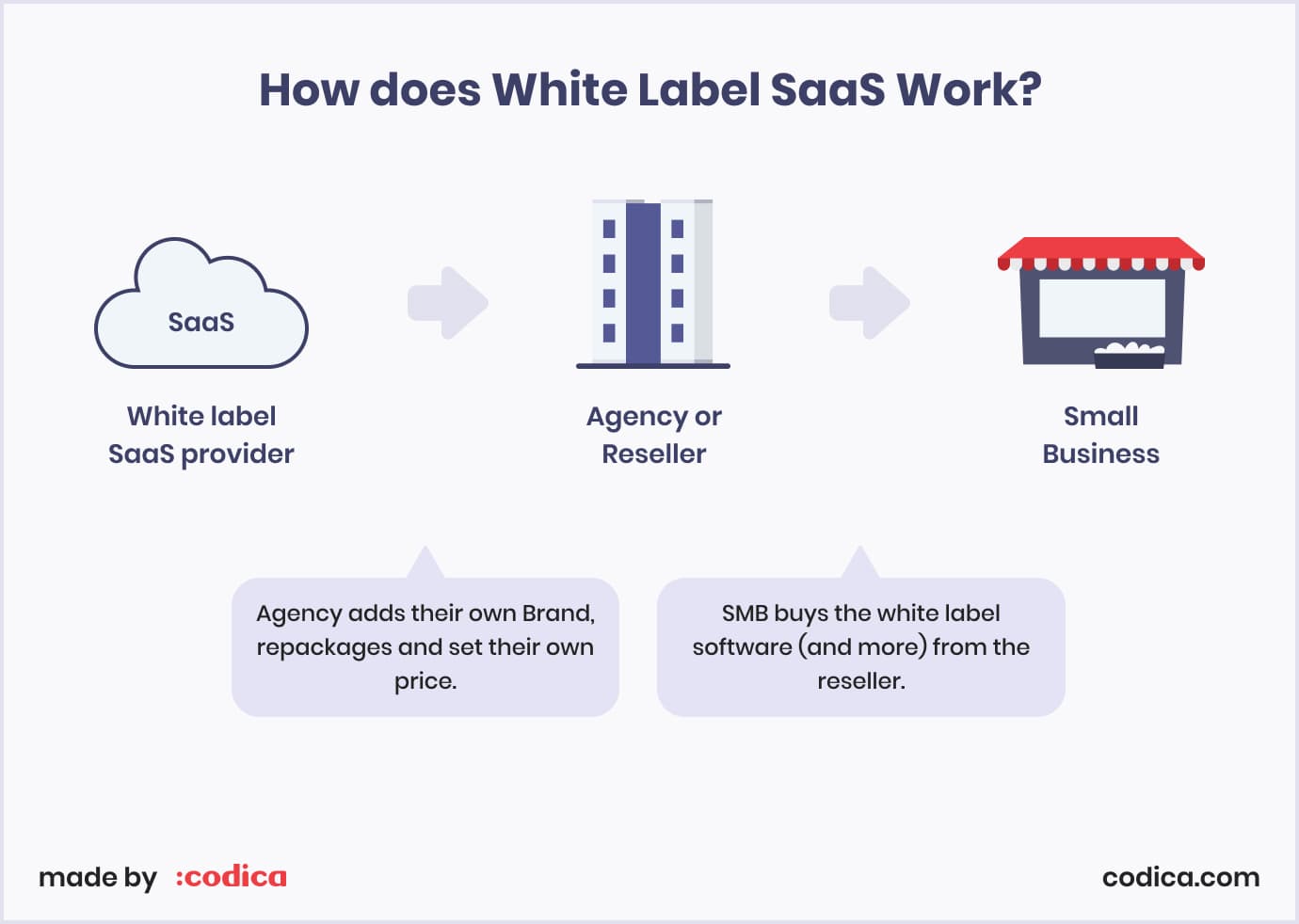 How does White Label SaaS Work?

SaaS

White label SaaS provider

Agency or Reseller

Small Business

Agency adds their own Brand, repackages and set their own price.

SMB buys the white label software (and more) from the reseller.

made by :codica

codica.com